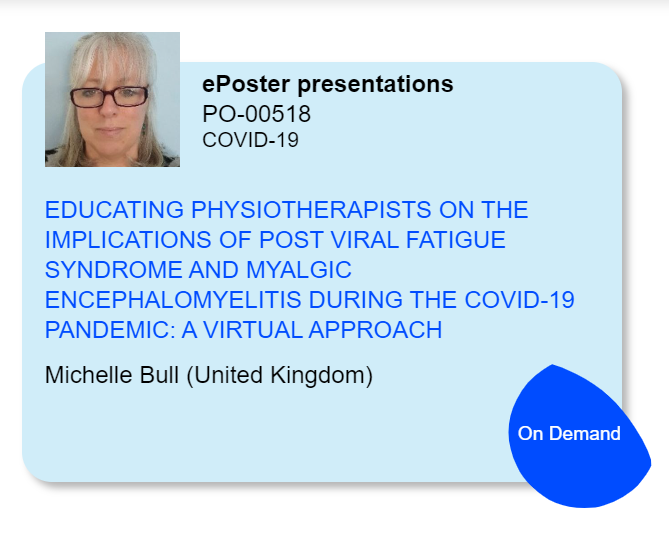 ePoster presentations
PO-00518
COVID-19

EDUCATING PHYSIOTHERAPISTS ON THE IMPLICATIONS OF POST VIRAL FATIGUE SYNDROME AND MYALGIC ENCEPHALOMYELITIS DURING THE COVID-19 PANDEMIC: A VIRTUAL APPROACH

Michelle Bull (United Kingdom)

On Demand